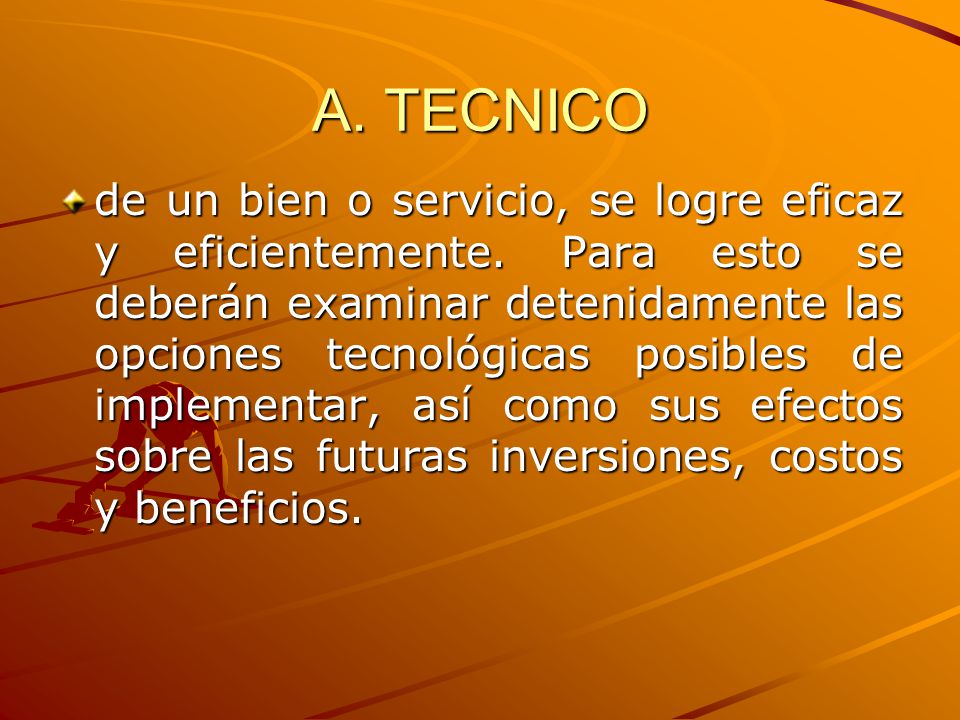 A. TECNICO

de un bien o servicio, se logre eficaz y eficientemente. Para esto se deberán examinar detenidamente las opciones tecnológicas posibles de implementar, así como sus efectos sobre las futuras inversiones, costos y beneficios.